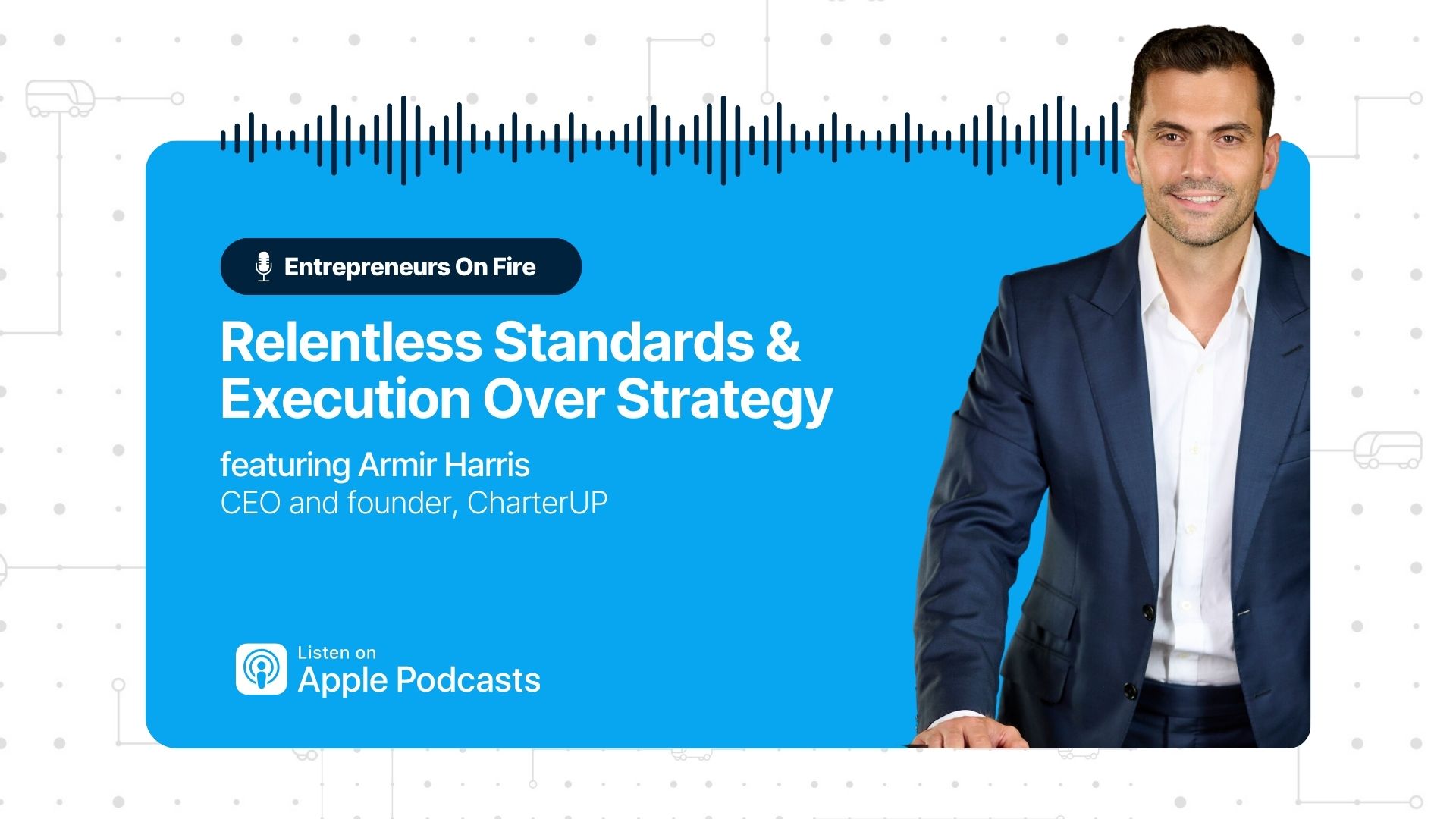 Entrepreneurs On Fire

Relentless Standards & Execution Over Strategy

featuring Armir Harris
CEO and founder, CharterUP

Listen on
Apple Podcasts